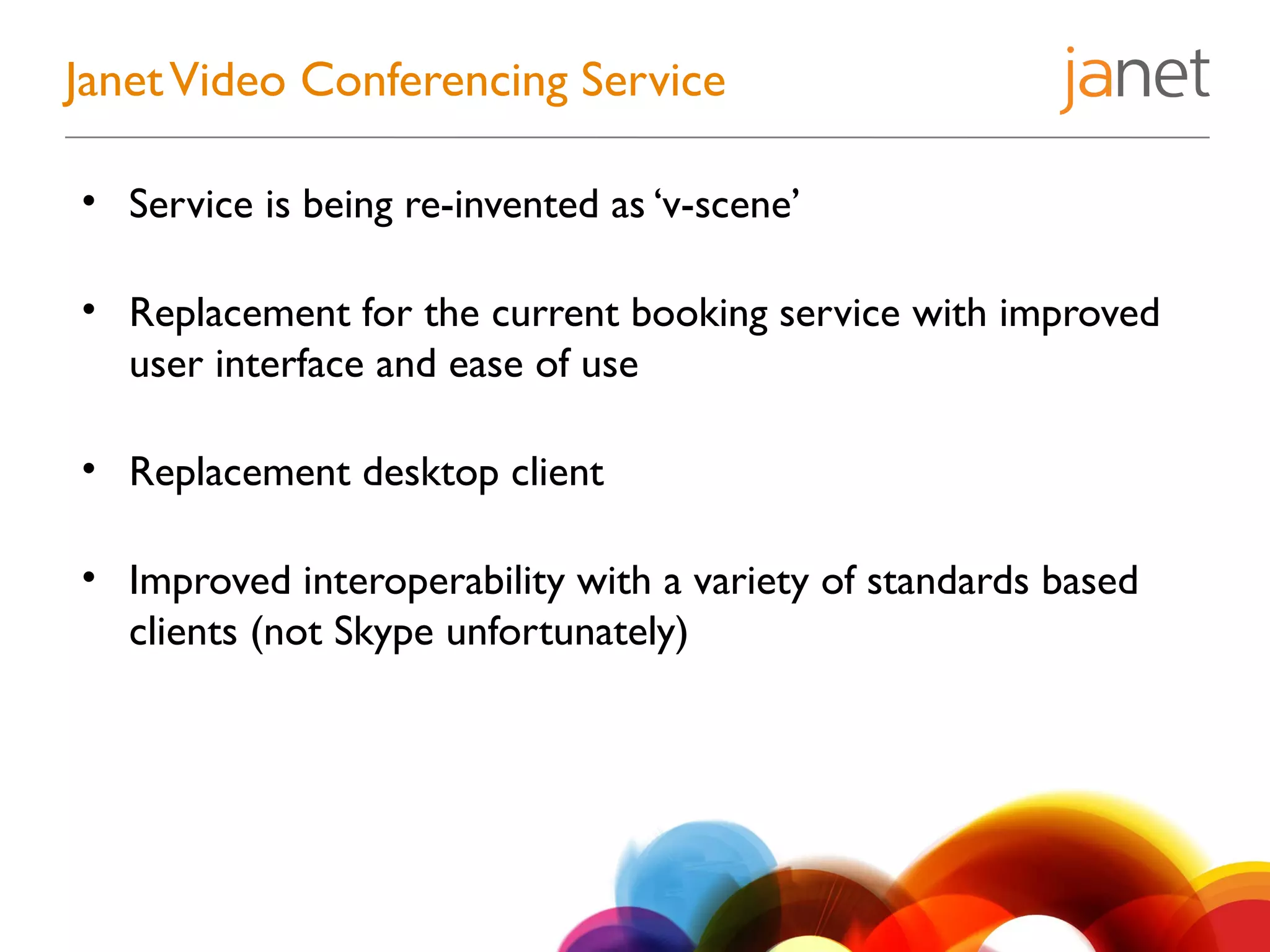 Janet Video Conferencing Service

janet

• Service is being re-invented as ‘v-scene’

• Replacement for the current booking service with improved user interface and ease of use

• Replacement desktop client

• Improved interoperability with a variety of standards based clients (not Skype unfortunately)